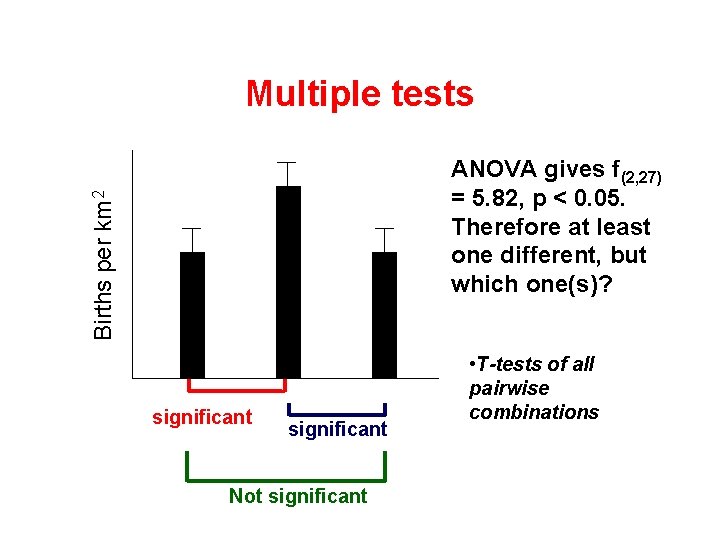 Multiple tests

Births per km$^2$

significant

significant

Not significant

ANOVA gives $f_{(2,27)}$ = 5.82, p < 0.05. Therefore at least one different, but which one(s)?

•T-tests of all pairwise combinations